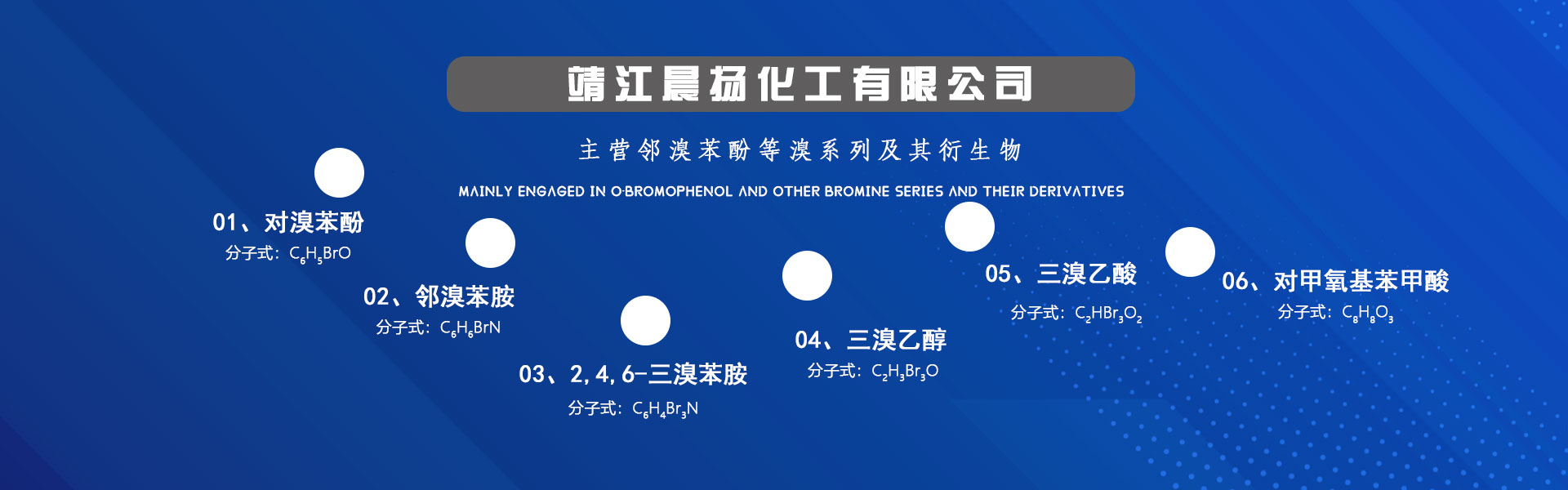 靖江晨扬化工有限公司

主营邻溴苯酚等溴系列及其衍生物

MAINLY ENGAGED IN O-BROMOPHENOL AND OTHER BROMINE SERIES AND THEIR DERIVATIVES

01、对溴苯酚
分子式：$C_6H_5BrO$

02、邻溴苯胺
分子式：$C_6H_6BrN$

03、2, 4, 6-三溴苯胺
分子式：$C_6H_4Br_3N$

04、三溴乙醇
分子式：$C_2H_3Br_3O$

05、三溴乙酸
分子式：$C_2HBr_3O_2$

06、对甲氧基苯甲酸
分子式：$C_8H_8O_3$